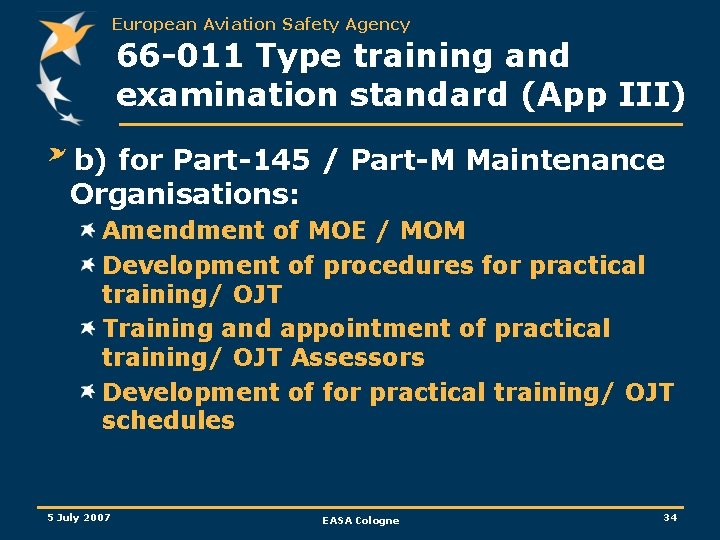 European Aviation Safety Agency

66-011 Type training and examination standard (App III)

b) for Part-145 / Part-M Maintenance Organisations:

Amendment of MOE / MOM

Development of procedures for practical training/ OJT

Training and appointment of practical training/ OJT Assessors

Development of for practical training/ OJT schedules

5 July 2007

EASA Cologne

34